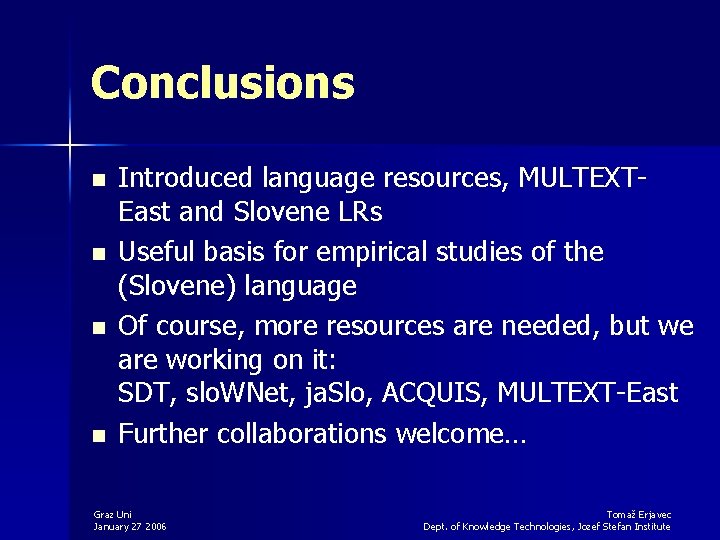 Conclusions

- Introduced language resources, MULTEXT-East and Slovene LRs
- Useful basis for empirical studies of the (Slovene) language
- Of course, more resources are needed, but we are working on it:
SDT, sloWNet, jaSlo, ACQUIS, MULTEXT-East
- Further collaborations welcome…

Graz Uni
January 27 2006

Tomaž Erjavec
Dept. of Knowledge Technologies, Jozef Stefan Institute